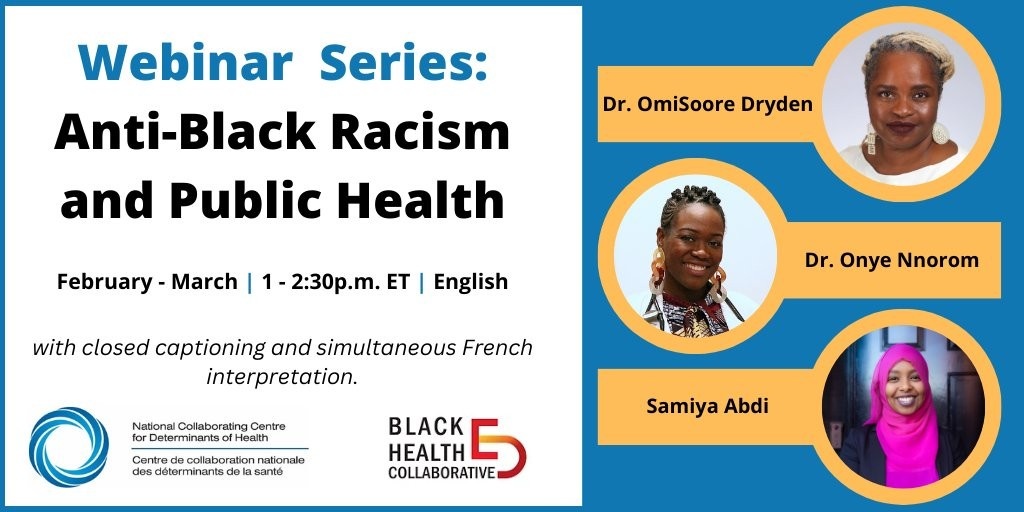 Webinar Series:
Anti-Black Racism and Public Health

February - March | 1 - 2:30p.m. ET | English

with closed captioning and simultaneous French interpretation.

National Collaborating Centre for Determinants of Health
Centre de collaboration nationale des déterminants de la santé

BLACK HEALTH COLLABORATIVE

Dr. OmiSoore Dryden

Dr. Onye Nnorom

Samiya Abdi